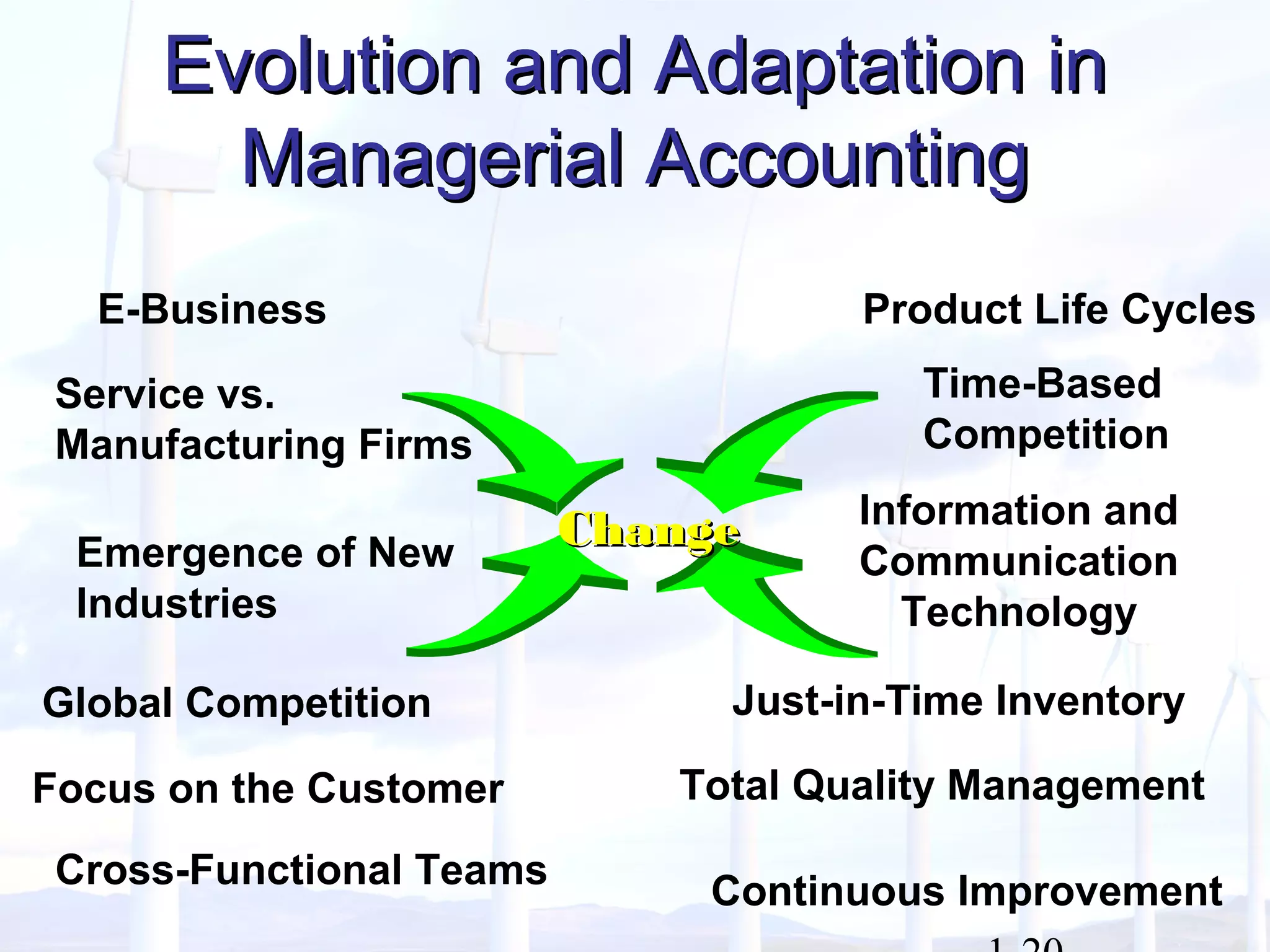 Evolution and Adaptation in Managerial Accounting

E-Business

Service vs. Manufacturing Firms

Emergence of New Industries

Global Competition

Focus on the Customer

Cross-Functional Teams

Change

Product Life Cycles

Time-Based Competition

Information and Communication Technology

Just-in-Time Inventory

Total Quality Management

Continuous Improvement

1-20